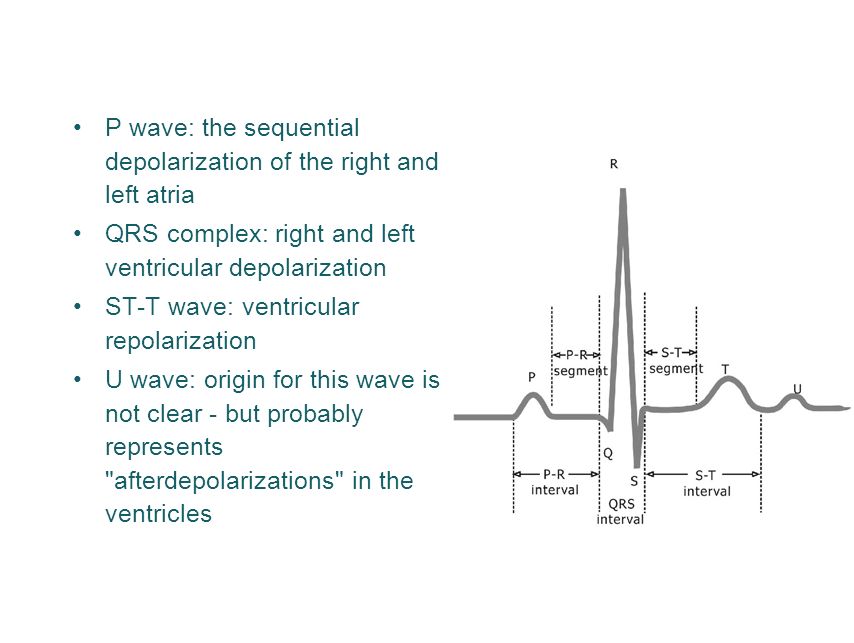 • P wave: the sequential depolarization of the right and left atria
• QRS complex: right and left ventricular depolarization
• ST-T wave: ventricular repolarization
• U wave: origin for this wave is not clear - but probably represents "afterdepolarizations" in the ventricles

R
P-R segment
S-T segment
P
T
U
Q
S
P-R interval
QRS interval
S-T interval